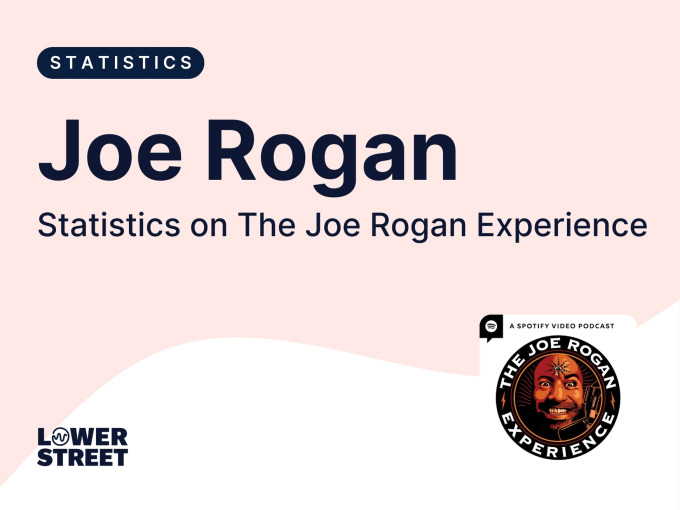 STATISTICS

Joe Rogan

Statistics on The Joe Rogan Experience

A SPOTIFY VIDEO PODCAST

THE JOE ROGAN EXPERIENCE

LOWER STREET